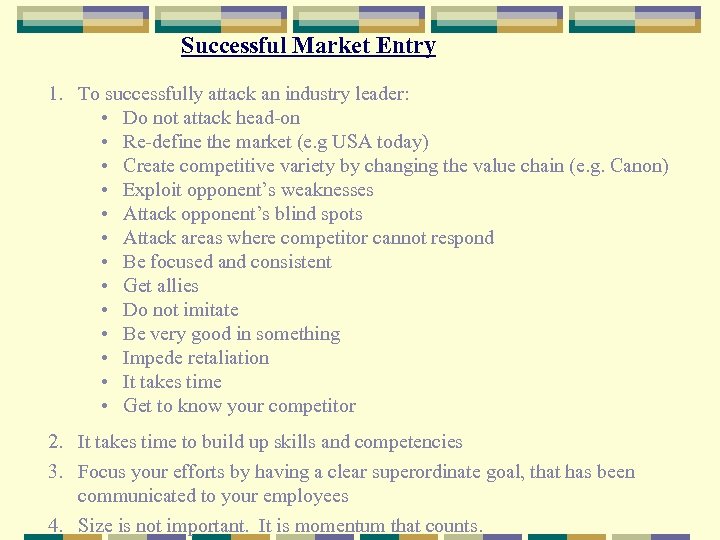 Successful Market Entry

1. To successfully attack an industry leader:
• Do not attack head-on
• Re-define the market (e.g USA today)
• Create competitive variety by changing the value chain (e.g. Canon)
• Exploit opponent's weaknesses
• Attack opponent's blind spots
• Attack areas where competitor cannot respond
• Be focused and consistent
• Get allies
• Do not imitate
• Be very good in something
• Impede retaliation
• It takes time
• Get to know your competitor

2. It takes time to build up skills and competencies

3. Focus your efforts by having a clear superordinate goal, that has been communicated to your employees

4. Size is not important. It is momentum that counts.